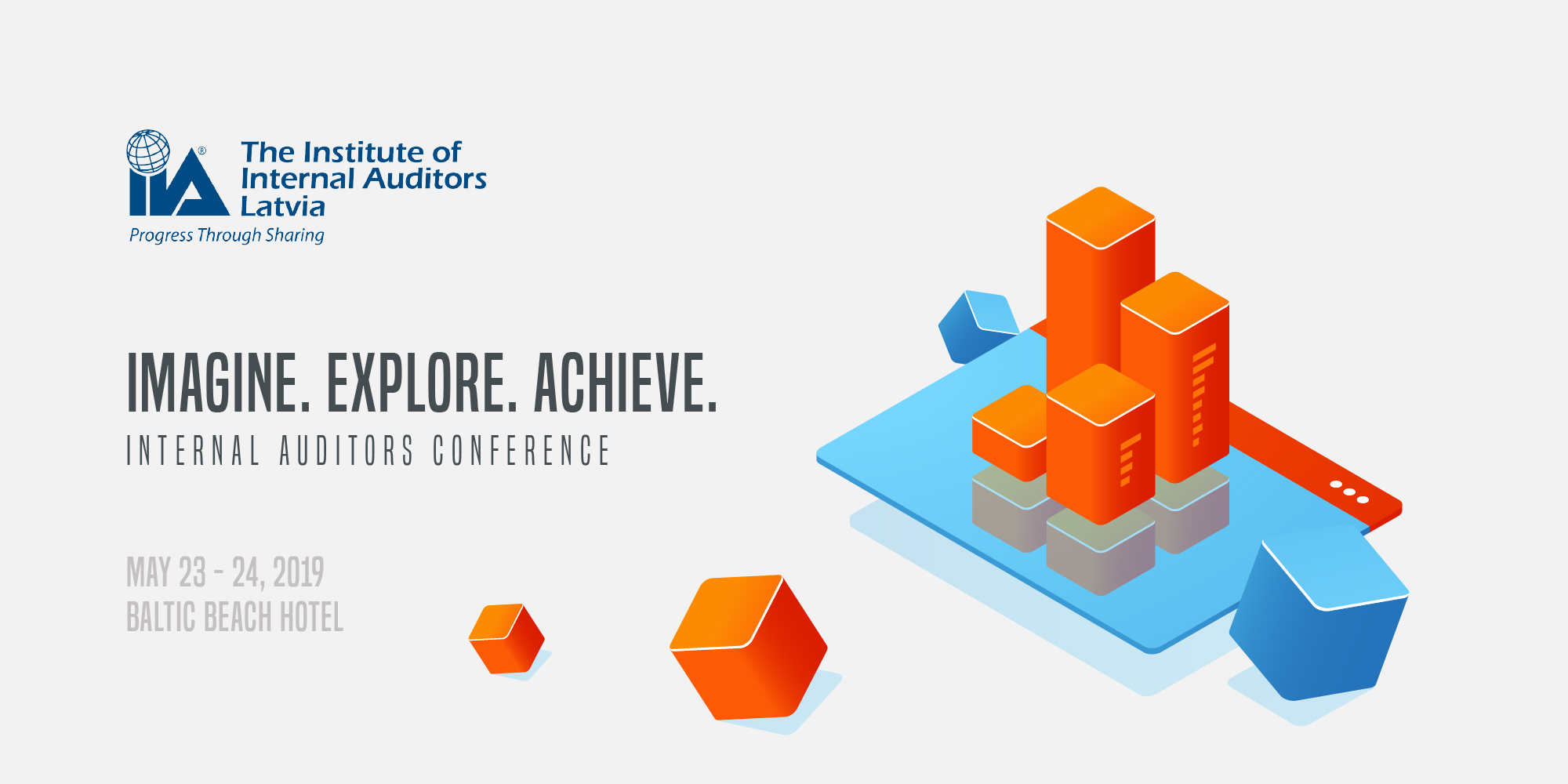 IIA®

The Institute of Internal Auditors Latvia

Progress Through Sharing

IMAGINE. EXPLORE. ACHIEVE.

INTERNAL AUDITORS CONFERENCE

MAY 23 - 24, 2019
BALTIC BEACH HOTEL